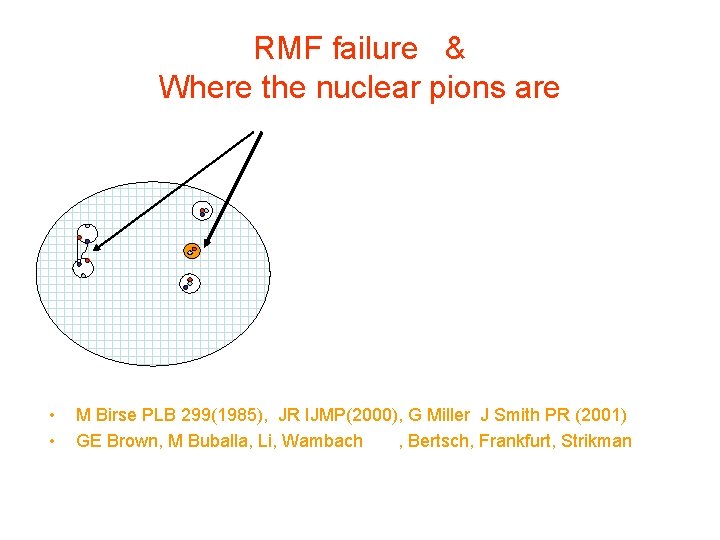 RMF failure &
Where the nuclear pions are

• M Birse PLB 299(1985), JR IJMP(2000), G Miller J Smith PR (2001)
• GE Brown, M Buballa, Li, Wambach , Bertsch, Frankfurt, Strikman